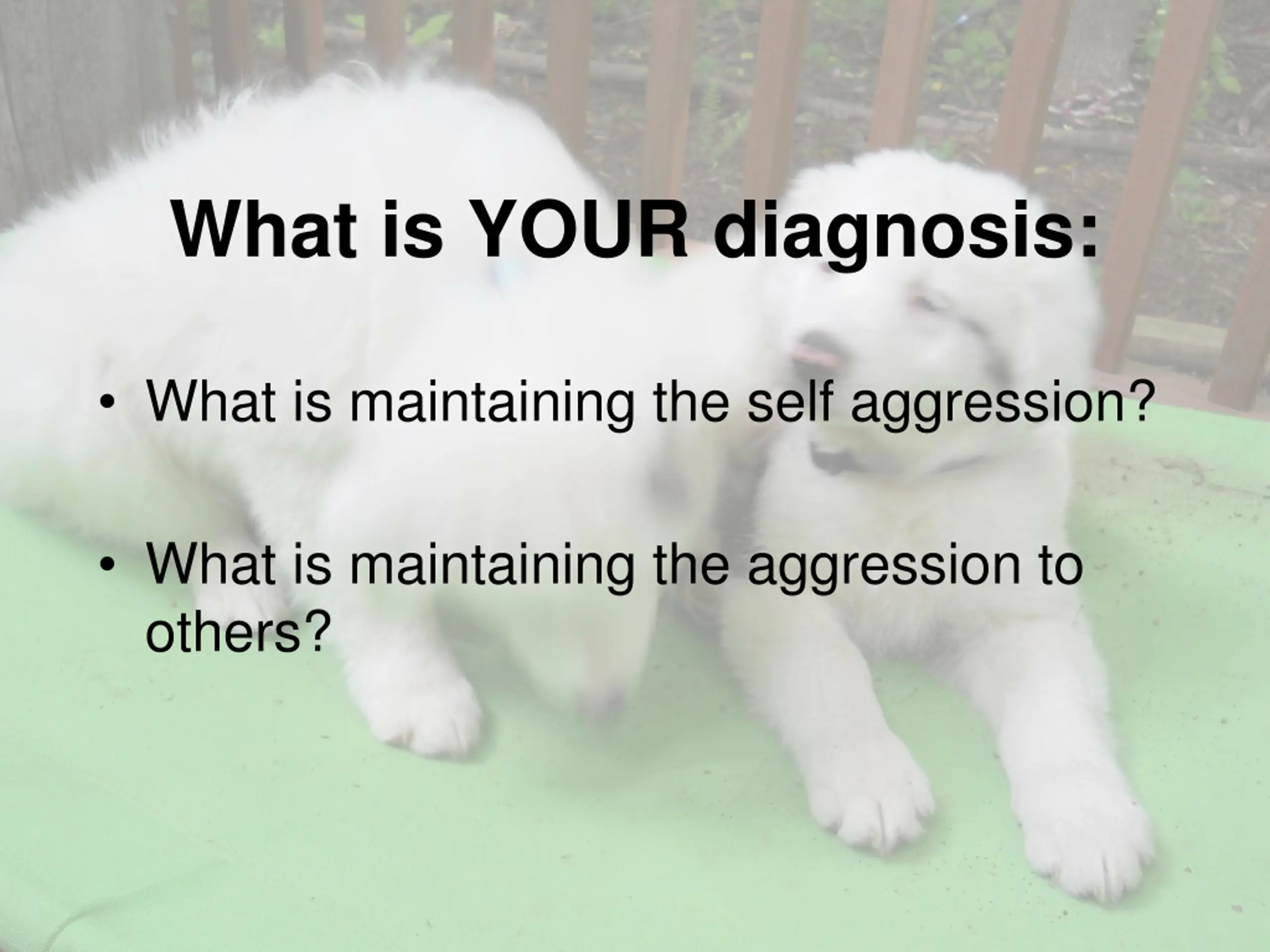 What is YOUR diagnosis:

• What is maintaining the self aggression?

• What is maintaining the aggression to others?